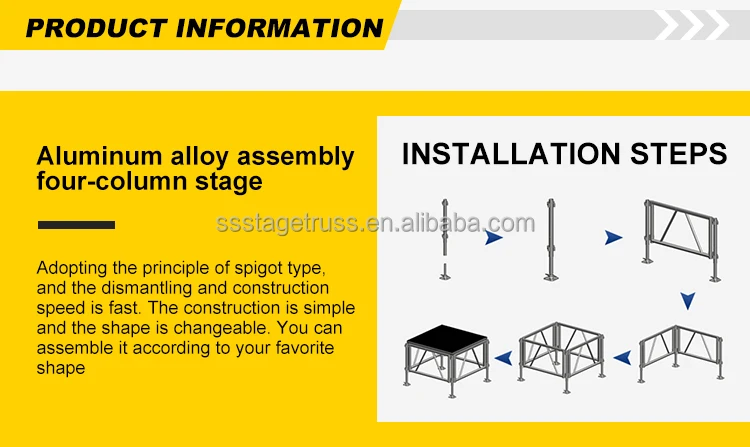 PRODUCT INFORMATION

Aluminum alloy assembly four-column stage

Adopting the principle of spigot type, and the dismantling and construction speed is fast. The construction is simple and the shape is changeable. You can assemble it according to your favorite shape

INSTALLATION STEPS

ssstagetruss.en.alibaba.com